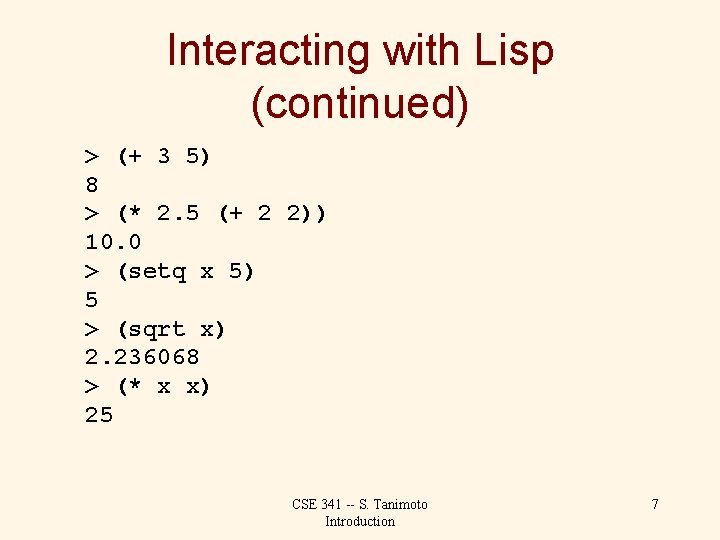 Interacting with Lisp (continued)

> (+ 3 5)
8
> (* 2.5 (+ 2 2))
10.0
> (setq x 5)
5
> (sqrt x)
2.236068
> (* x x)
25

CSE 341 -- S. Tanimoto
Introduction

7